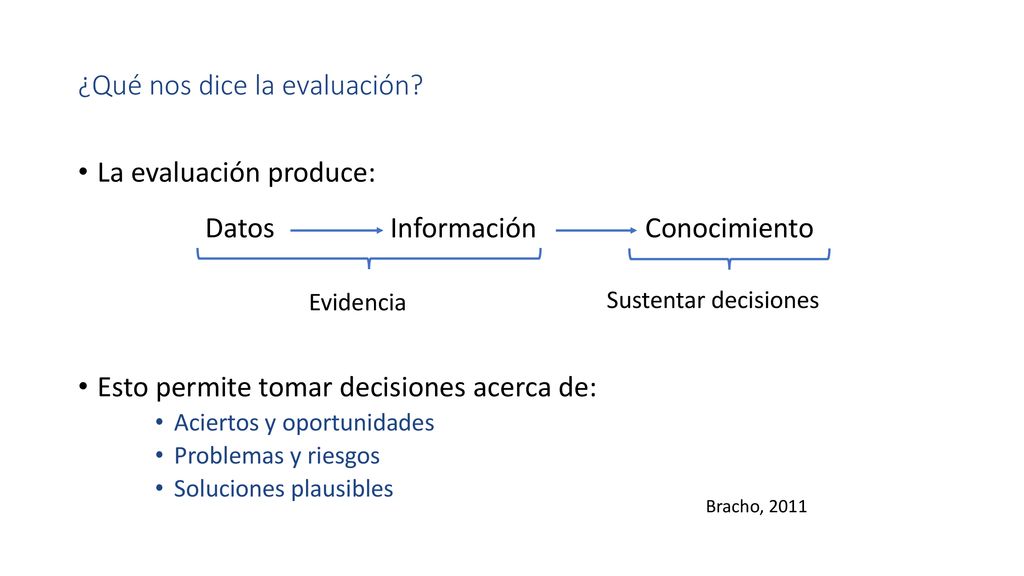 ¿Qué nos dice la evaluación?

• La evaluación produce:

Datos Información Conocimiento

Evidencia

Sustentar decisiones

• Esto permite tomar decisiones acerca de:
• Aciertos y oportunidades
• Problemas y riesgos
• Soluciones plausibles

Bracho, 2011